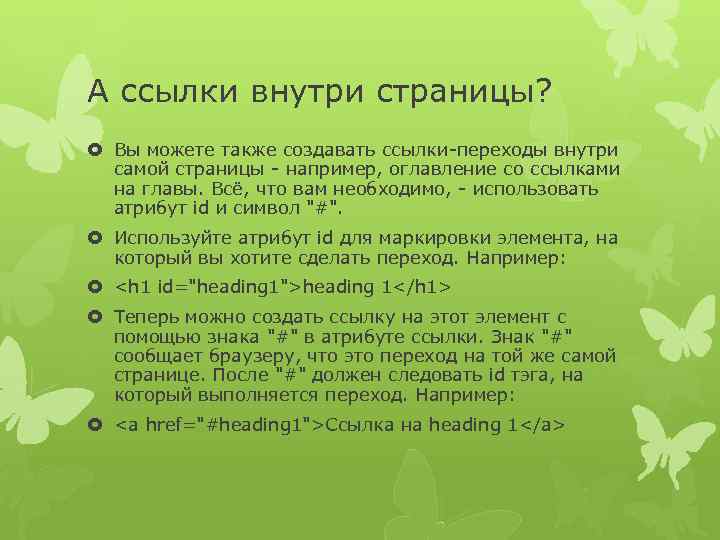 А ссылки внутри страницы?

Вы можете также создавать ссылки-переходы внутри самой страницы - например, оглавление со ссылками на главы. Всё, что вам необходимо, - использовать атрибут id и символ "#".

Используйте атрибут id для маркировки элемента, на который вы хотите сделать переход. Например:

<h1 id="heading1">heading 1</h1>

Теперь можно создать ссылку на этот элемент с помощью знака "#" в атрибуте ссылки. Знак "#" сообщает браузеру, что это переход на той же самой странице. После "#" должен следовать id тэга, на который выполняется переход. Например:

<a href="#heading1">Ссылка на heading 1</a>